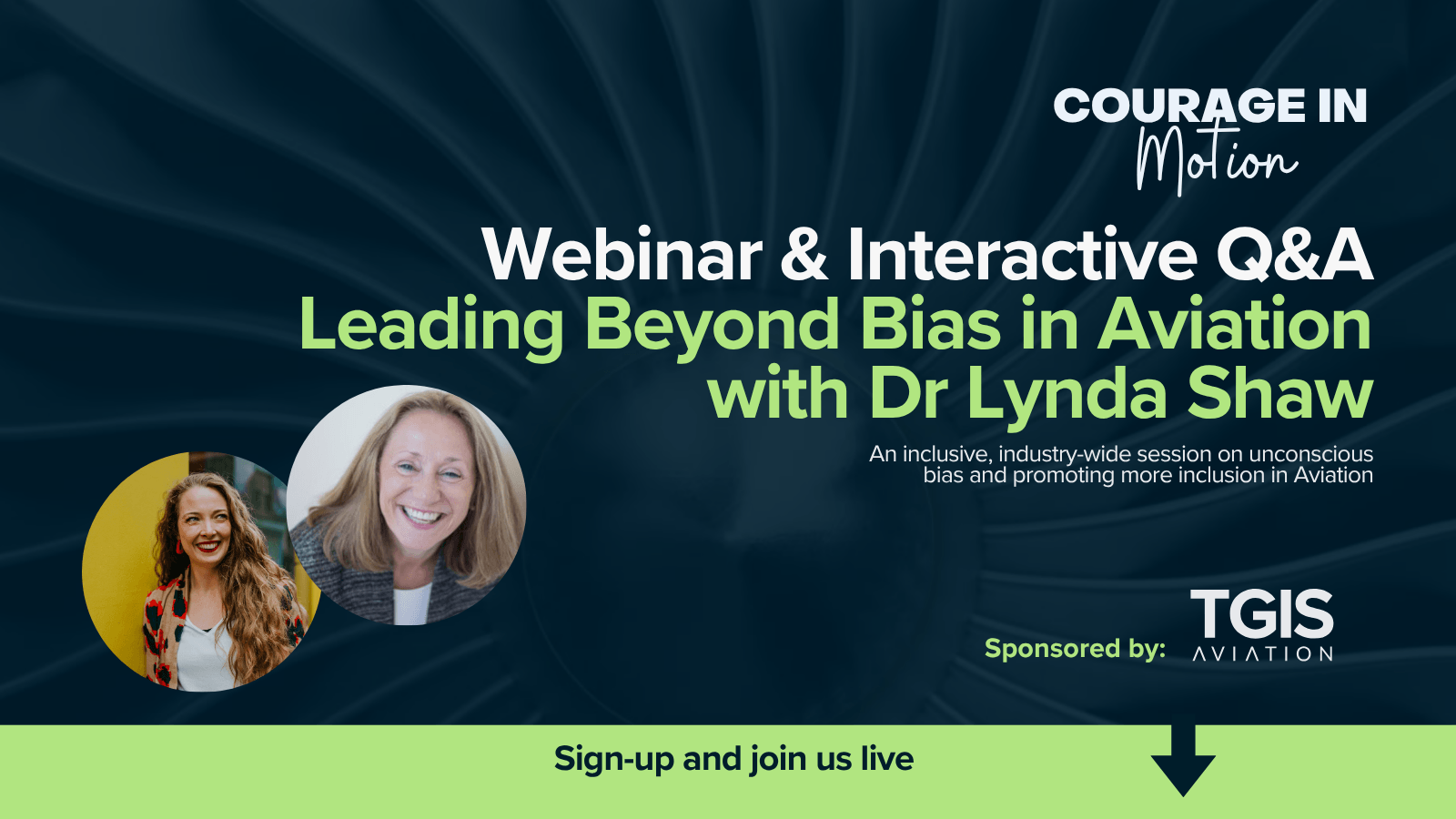 COURAGE IN Motion

Webinar & Interactive Q&A
Leading Beyond Bias in Aviation with Dr Lynda Shaw

An inclusive, industry-wide session on unconscious bias and promoting more inclusion in Aviation

Sponsored by: TGIS AVIATION

Sign-up and join us live